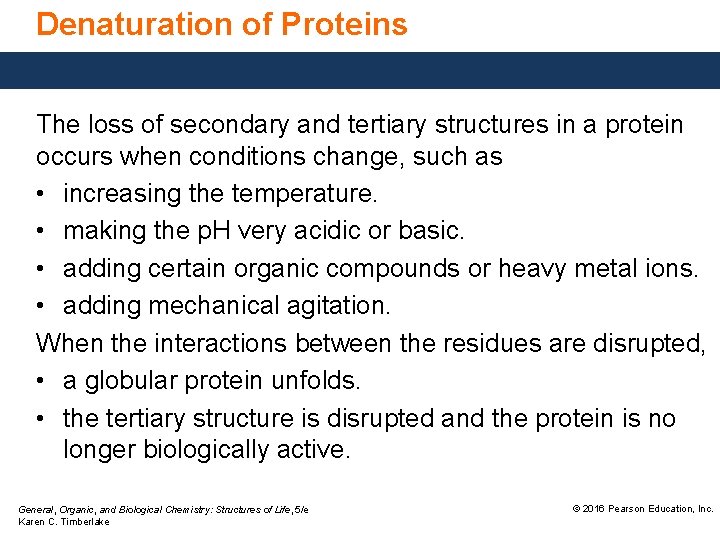 Denaturation of Proteins

The loss of secondary and tertiary structures in a protein occurs when conditions change, such as
• increasing the temperature.
• making the pH very acidic or basic.
• adding certain organic compounds or heavy metal ions.
• adding mechanical agitation.
When the interactions between the residues are disrupted,
• a globular protein unfolds.
• the tertiary structure is disrupted and the protein is no longer biologically active.

General, Organic, and Biological Chemistry: Structures of Life, 5/e
Karen C. Timberlake

© 2016 Pearson Education, Inc.